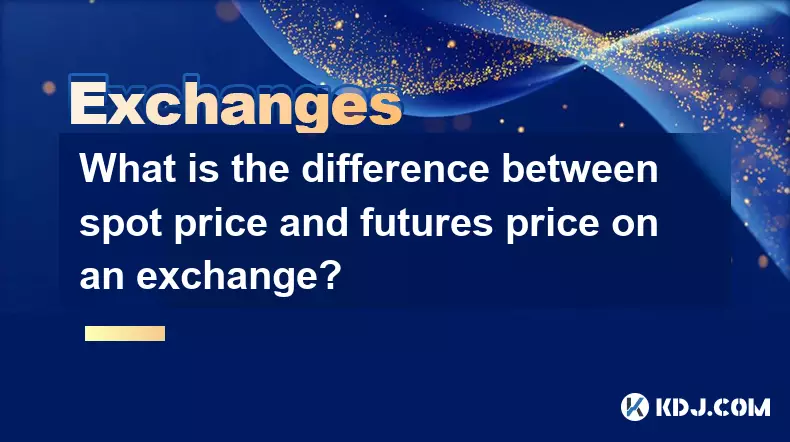 Exchanges

What is the difference between spot price and futures price on an exchange?

KDJ.COM